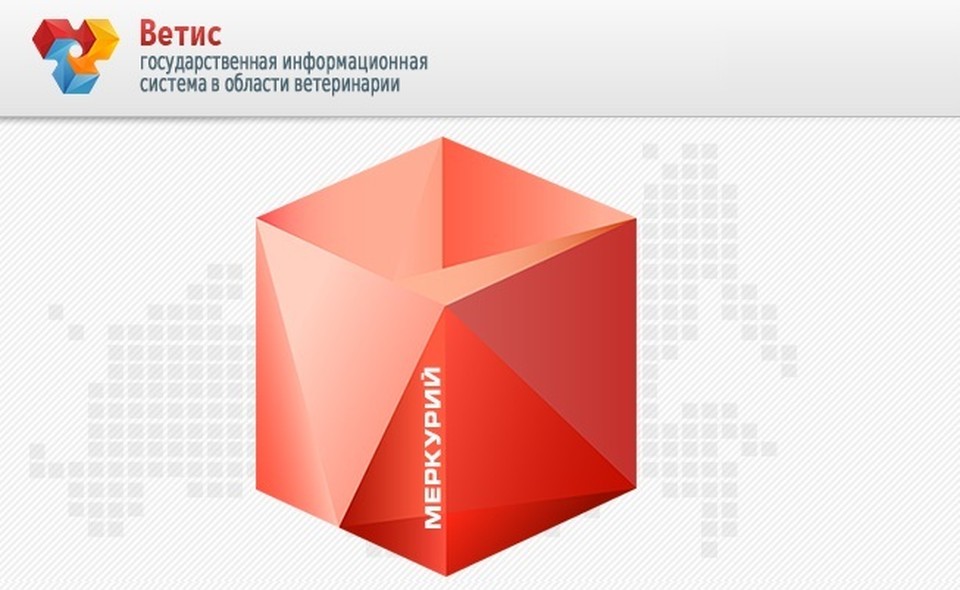 Ветис
государственная информационная система в области ветеринарии

МЕРКУРИЙ